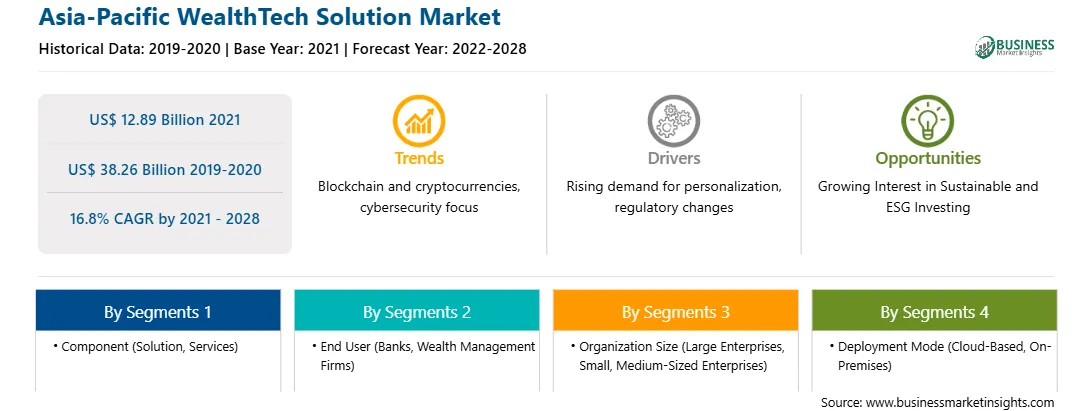 Asia-Pacific WealthTech Solution Market

Historical Data: 2019-2020 | Base Year: 2021 | Forecast Year: 2022-2028

BUSINESS Market Insights

US$ 12.89 Billion 2021

US$ 38.26 Billion 2019-2020

16.8% CAGR by 2021 - 2028

Trends

Blockchain and cryptocurrencies, cybersecurity focus

Drivers

Rising demand for personalization, regulatory changes

Opportunities

Growing Interest in Sustainable and ESG Investing

By Segments 1

• Component (Solution, Services)

By Segments 2

• End User (Banks, Wealth Management Firms)

By Segments 3

• Organization Size (Large Enterprises, Small, Medium-Sized Enterprises)

By Segments 4

• Deployment Mode (Cloud-Based, On-Premises)

Source: www.businessmarketinsights.com